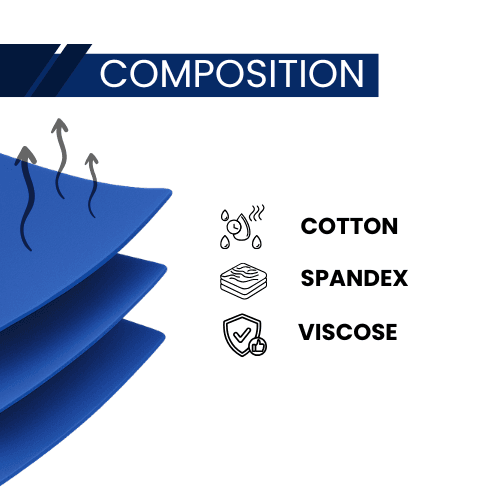 COMPOSITION

COTTON

SPANDEX

VISCOSE